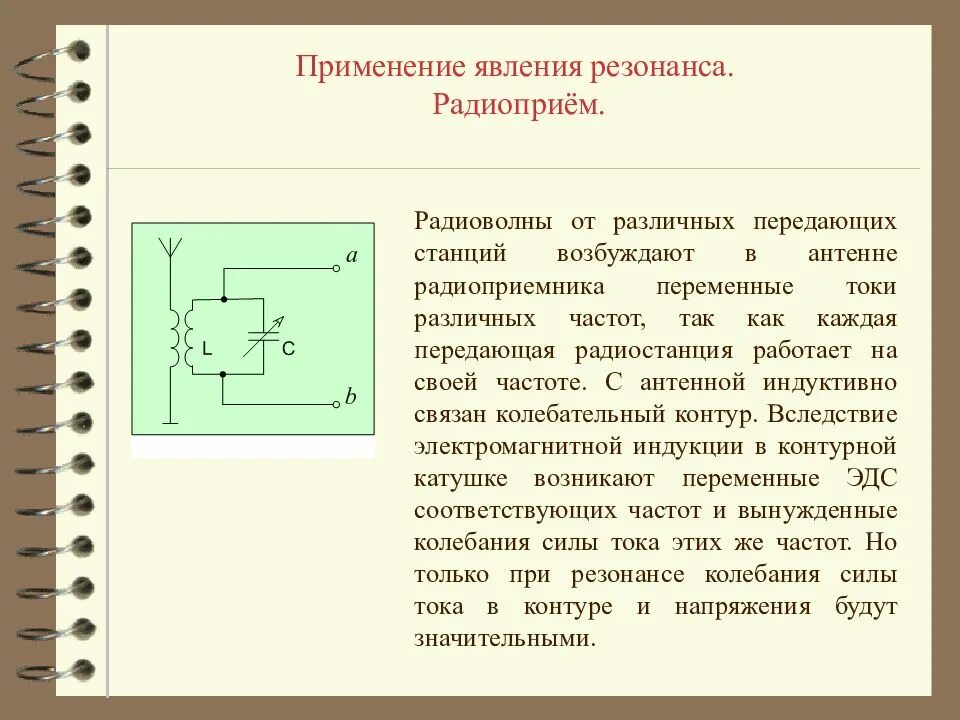 Применение явления резонанса.
Радиоприём.

a
L
C
b

Радиоволны от различных передающих станций возбуждают в антенне радиоприемника переменные токи различных частот, так как каждая передающая радиостанция работает на своей частоте. С антенной индуктивно связан колебательный контур. Вследствие электромагнитной индукции в контурной катушке возникают переменные ЭДС соответствующих частот и вынужденные колебания силы тока этих же частот. Но только при резонансе колебания силы тока в контуре и напряжения будут значительными.